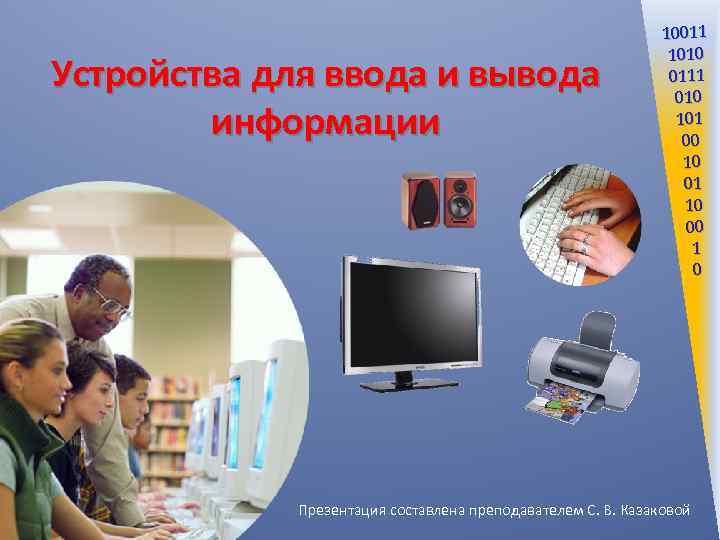 Устройства для ввода и вывода информации

10011
1010
0111
010
101
00
10
01
10
00
1
0

Презентация составлена преподавателем С. В. Казаковой